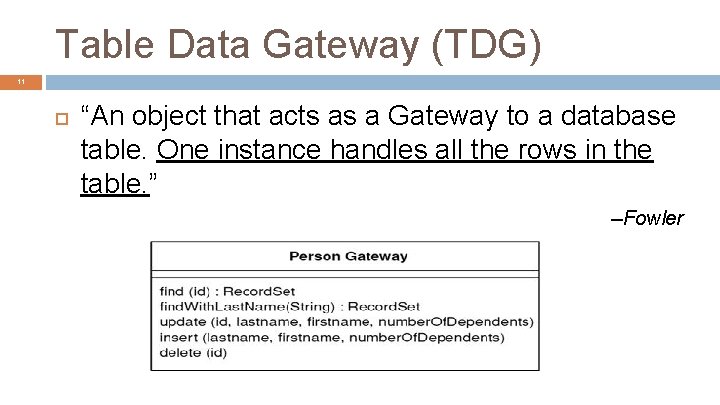 Table Data Gateway (TDG)

11

“An object that acts as a Gateway to a database table. One instance handles all the rows in the table.”

–Fowler

Person Gateway

find (id) : RecordSet
findWithLastName(String) : RecordSet
update (id, lastname, firstname, numberOfDependents)
insert (lastname, firstname, numberOfDependents)
delete (id)